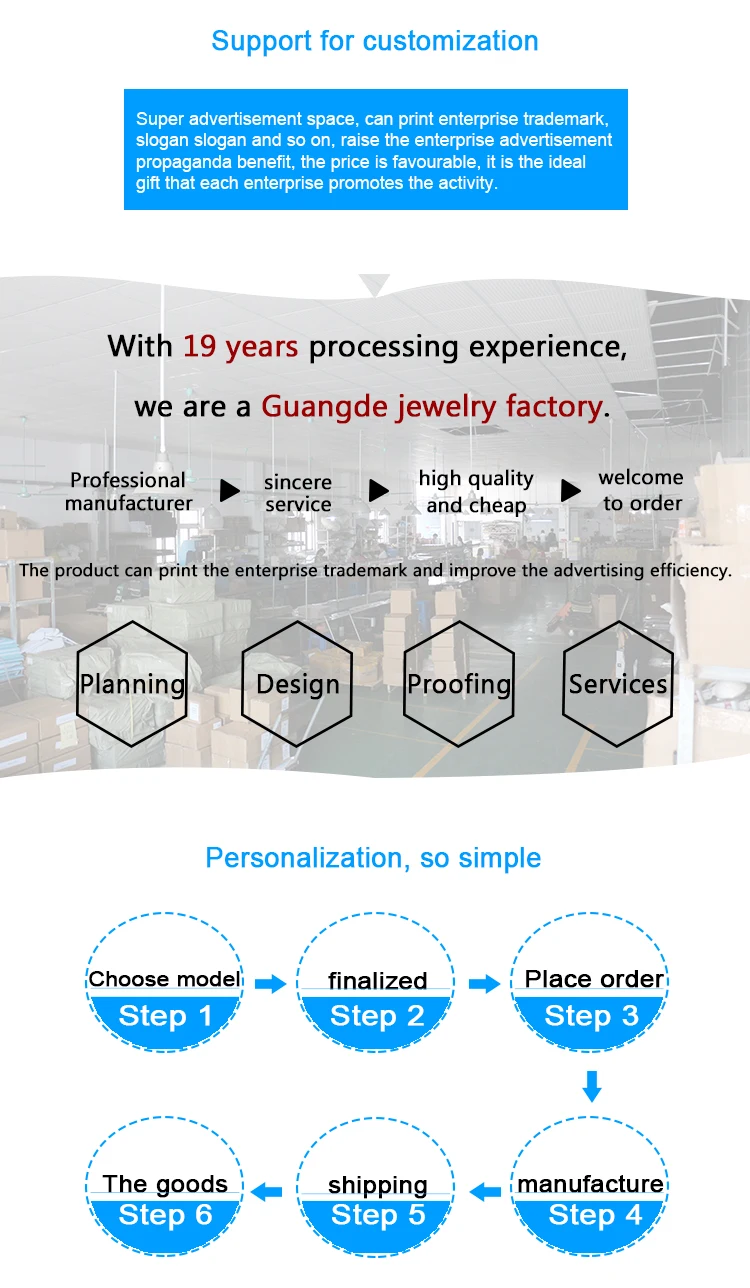 Support for customization

Super advertisement space, can print enterprise trademark, slogan slogan and so on, raise the enterprise advertisement propaganda benefit, the price is favourable, it is the ideal gift that each enterprise promotes the activity.

With 19 years processing experience,

we are a Guangde jewelry factory.

Professional manufacturer

sincere service

high quality and cheap

welcome to order

The product can print the enterprise trademark and improve the advertising efficiency.

Planning

Design

Proofing

Services

Personalization, so simple

Choose model
Step 1

finalized
Step 2

Place order
Step 3

manufacture
Step 4

shipping
Step 5

The goods
Step 6